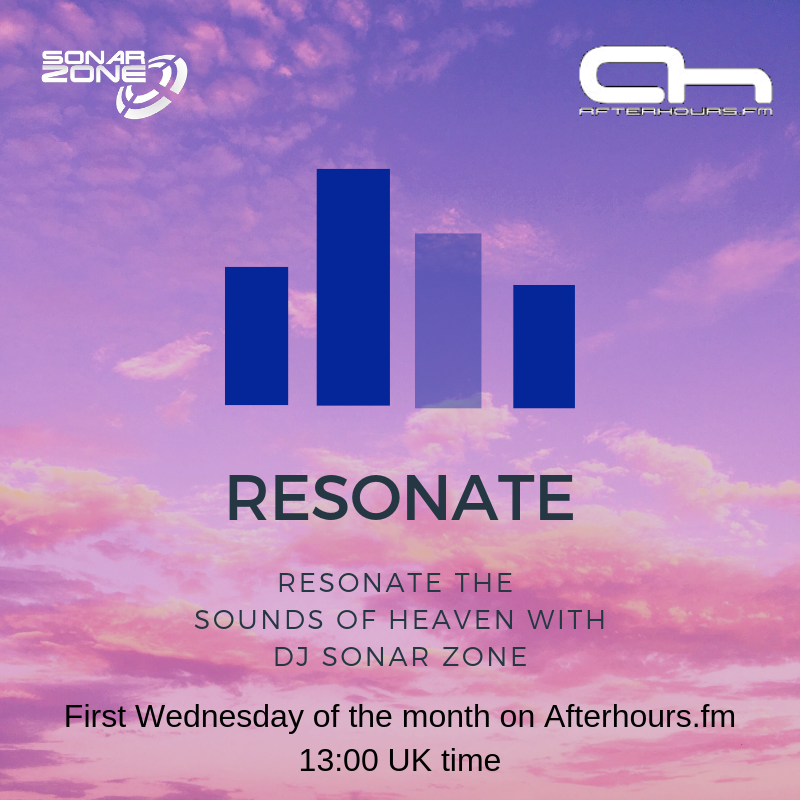 SONAR ZONE

AFTERHOURS.FM

RESONATE

RESONATE THE SOUNDS OF HEAVEN WITH DJ SONAR ZONE

First Wednesday of the month on Afterhours.fm
13:00 UK time